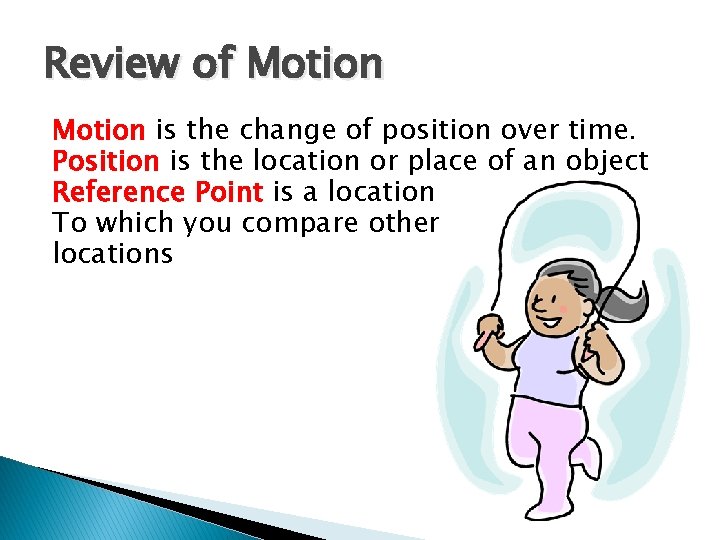 Review of Motion

Motion is the change of position over time.
Position is the location or place of an object
Reference Point is a location
To which you compare other
locations